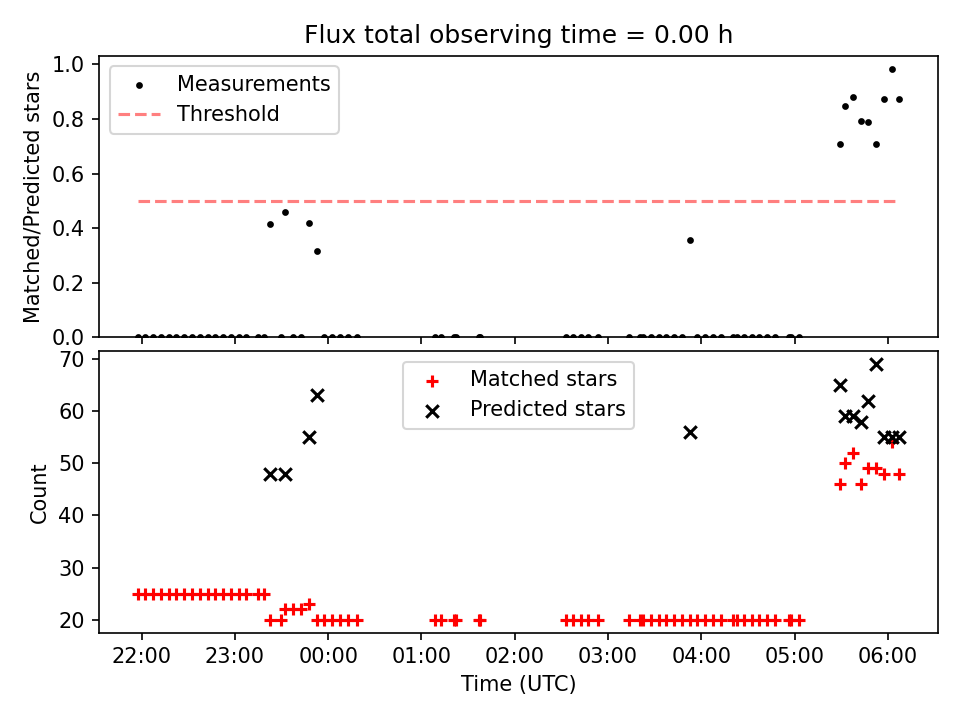 Flux total observing time = 0.00 h

Measurements
Threshold

Matched/Predicted stars

1.0
0.8
0.6
0.4
0.2
0.0

Matched stars
Predicted stars

Count

70
60
50
40
30
20

22:00
23:00
00:00
01:00
02:00
03:00
04:00
05:00
06:00

Time (UTC)